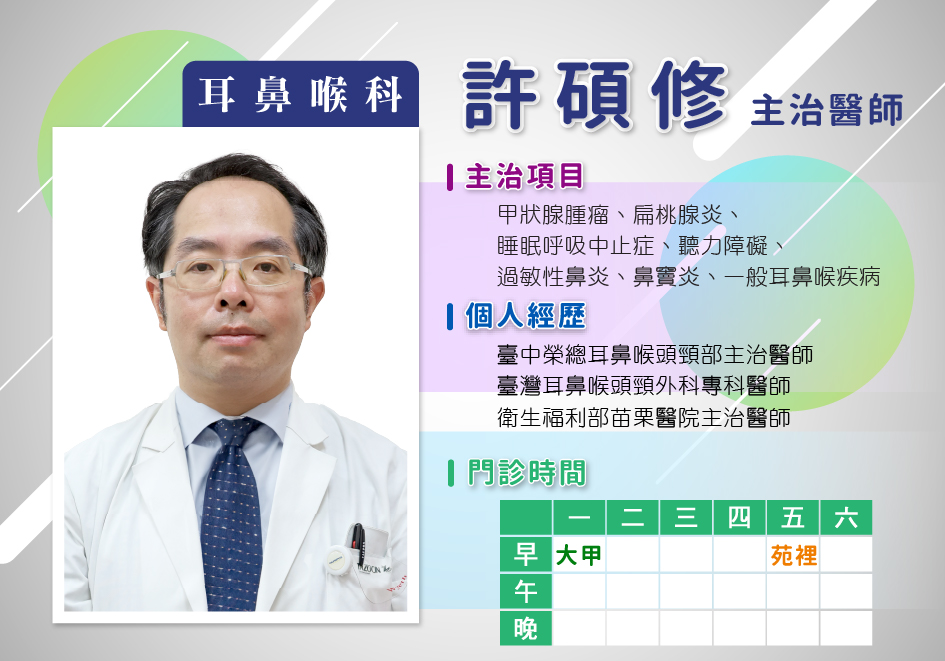 耳鼻喉科

許碩修 主治醫師

主治項目

甲狀腺腫瘤、扁桃腺炎、
睡眠呼吸中止症、聽力障礙、
過敏性鼻炎、鼻竇炎、一般耳鼻喉疾病

個人經歷

臺中榮總耳鼻喉頭頸部主治醫師
臺灣耳鼻喉頭頸外科專科醫師
衛生福利部苗栗醫院主治醫師

門診時間

| | 一 | 二 | 三 | 四 | 五 | 六 |
|---|---|---|---|---|---|---|
| 早 | 大甲 | | | | 苑裡 | |
| 午 | | | | | | |
| 晚 | | | | | | |